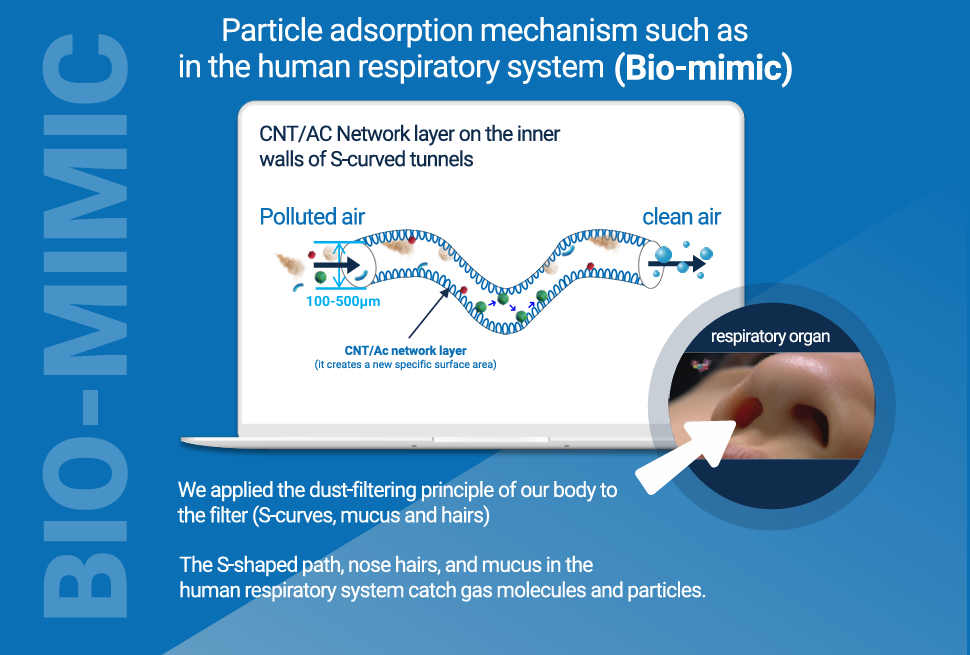 BIO-MIMIC

Particle adsorption mechanism such as in the human respiratory system (Bio-mimic)

CNT/AC Network layer on the inner walls of S-curved tunnels

Polluted air

clean air

100-500µm

CNT/Ac network layer
(it creates a new specific surface area)

respiratory organ

We applied the dust-filtering principle of our body to the filter (S-curves, mucus and hairs)

The S-shaped path, nose hairs, and mucus in the human respiratory system catch gas molecules and particles.